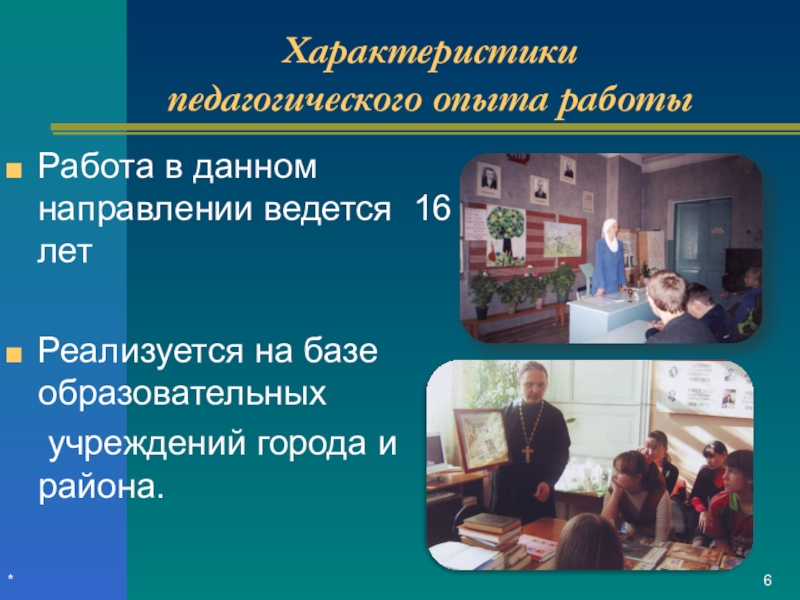 Характеристики педагогического опыта работы

Работа в данном направлении ведется 16 лет

Реализуется на базе образовательных учреждений города и района.

*

6